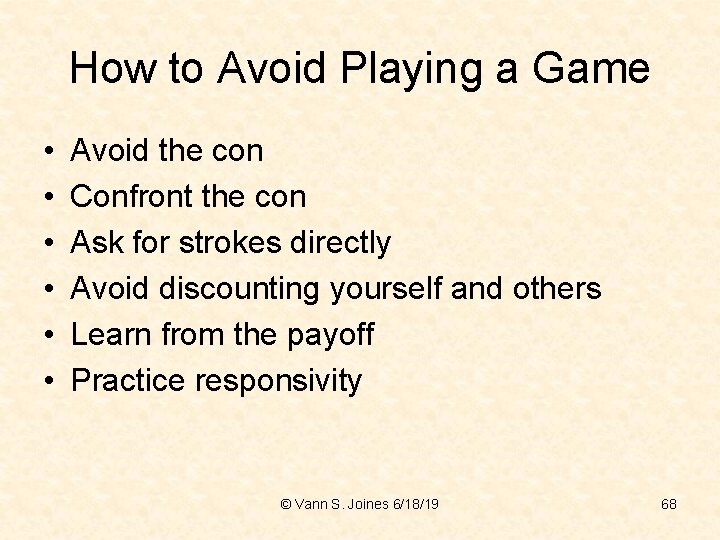 How to Avoid Playing a Game

• Avoid the con
• Confront the con
• Ask for strokes directly
• Avoid discounting yourself and others
• Learn from the payoff
• Practice responsivity

© Vann S. Joines 6/18/19

68